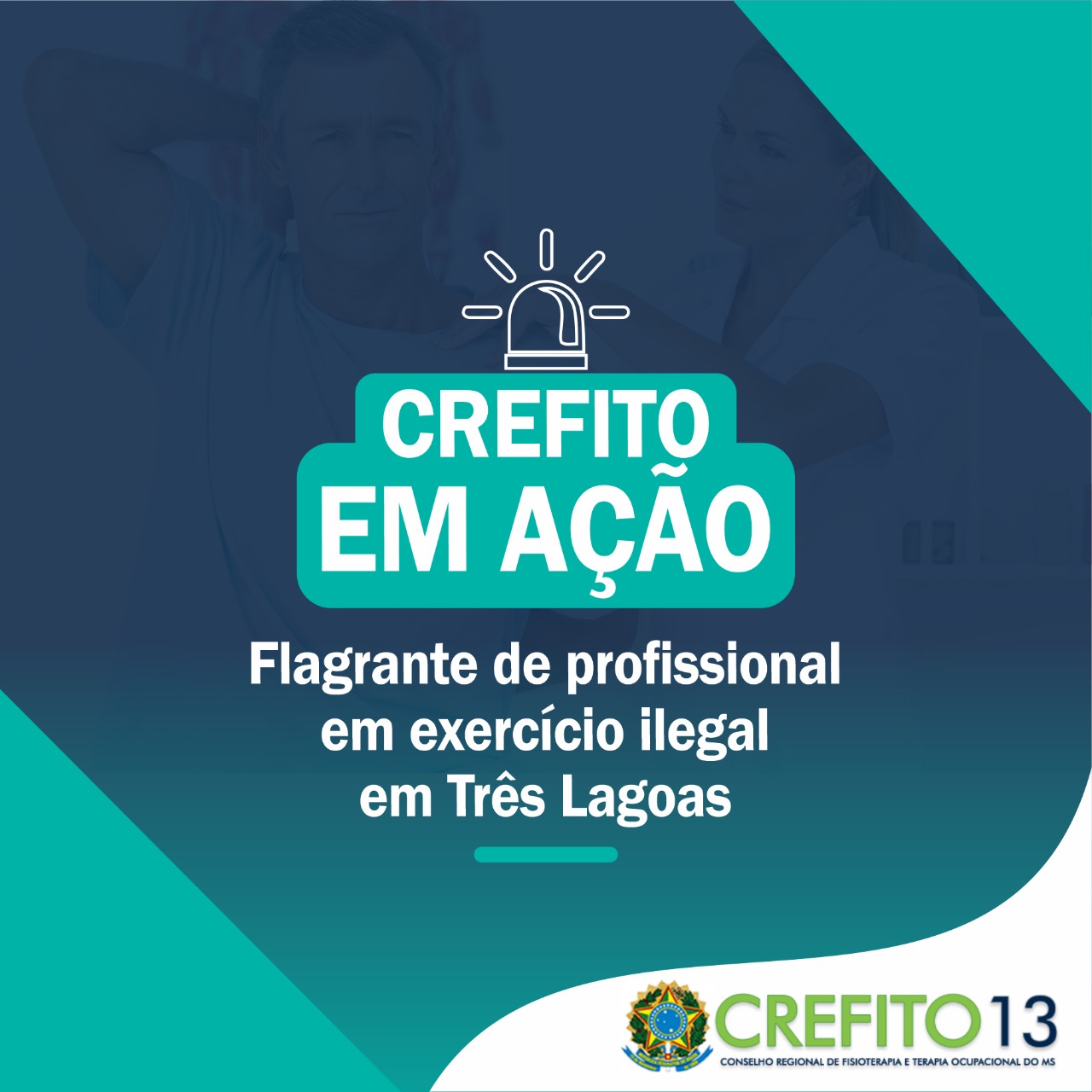 CREFITO
EM AÇÃO

Flagrante de profissional em exercício ilegal em Três Lagoas

CREFITO13
CONSELHO REGIONAL DE FISIOTERAPIA E TERAPIA OCUPACIONAL DO MS